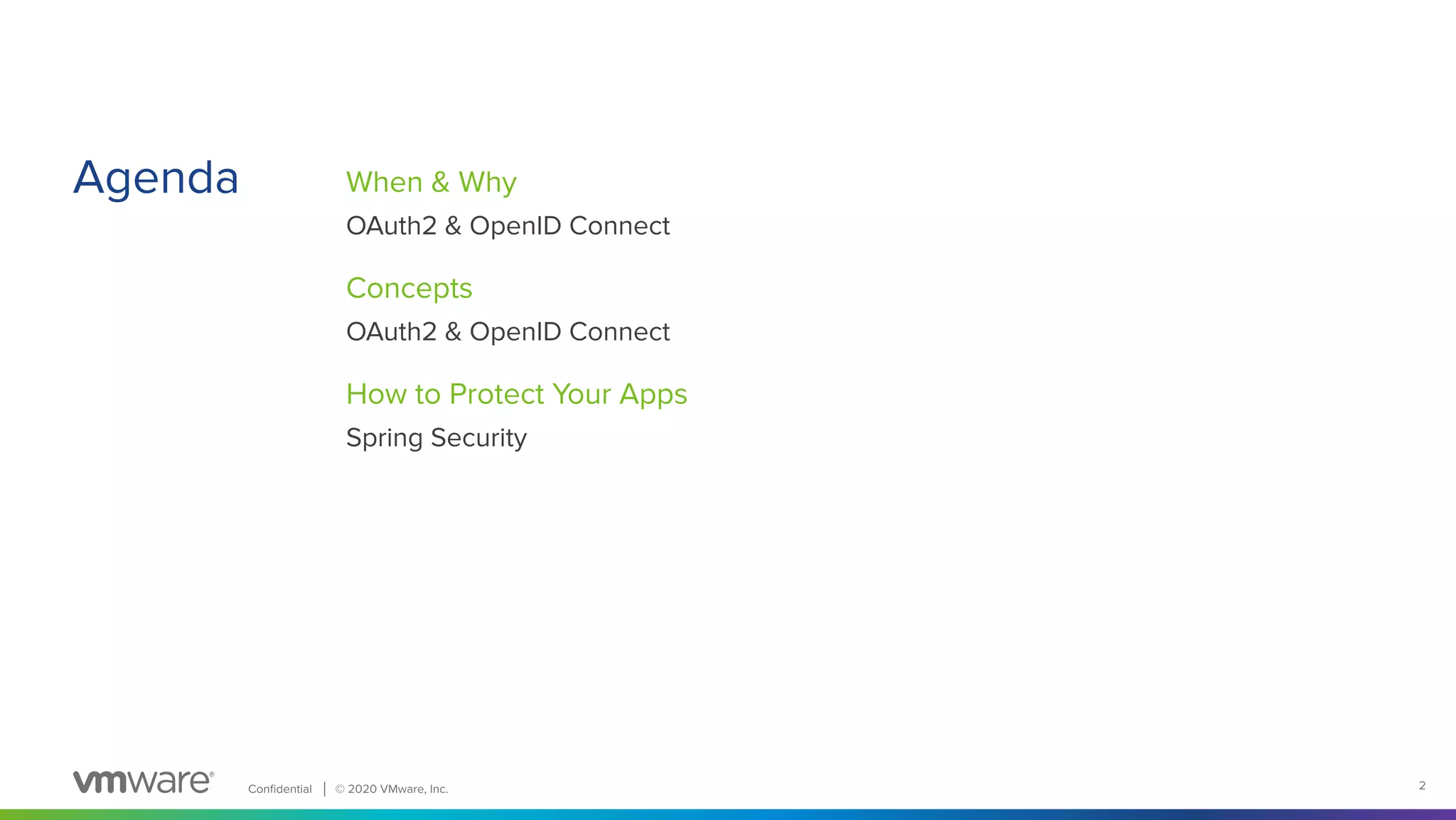 Agenda

When & Why
OAuth2 & OpenID Connect

Concepts
OAuth2 & OpenID Connect

How to Protect Your Apps
Spring Security

vmware® Confidential | © 2020 VMware, Inc.

2